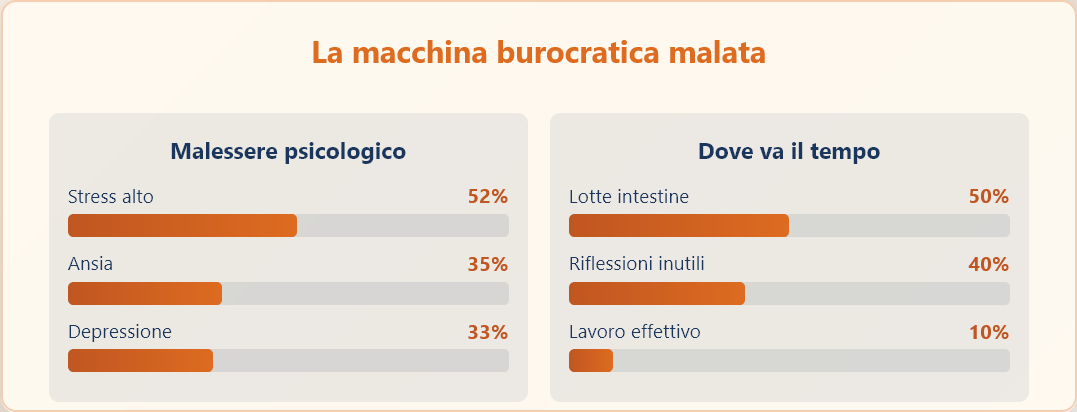 La macchina burocratica malata

Malessere psicologico

Stress alto 52%

Ansia 35%

Depressione 33%

Dove va il tempo

Lotte intestine 50%

Riflessioni inutili 40%

Lavoro effettivo 10%